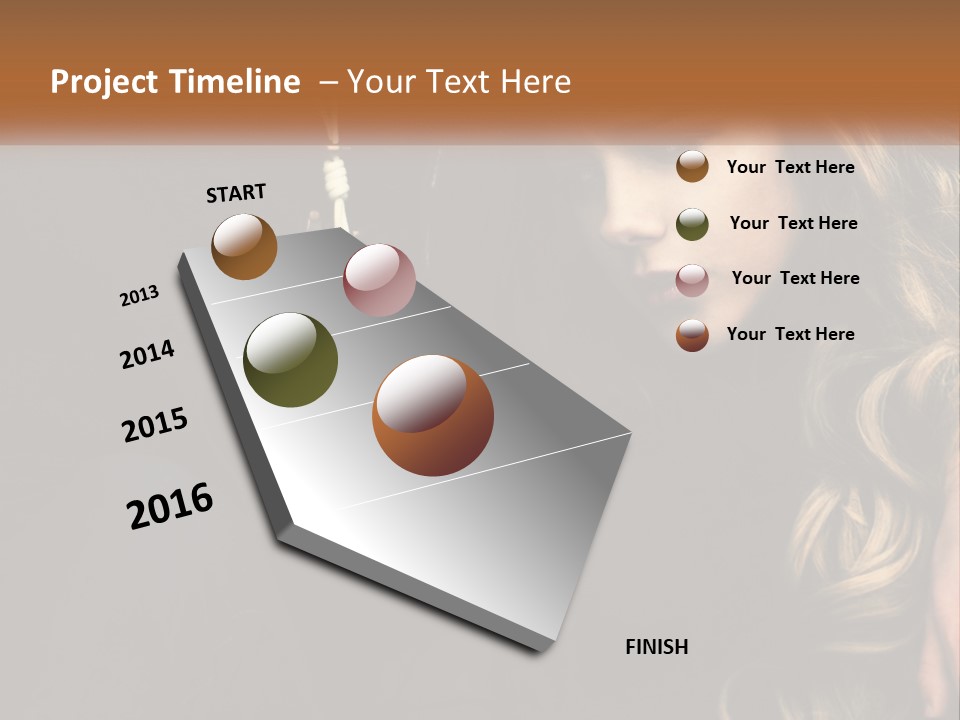 Project Timeline – Your Text Here

START

2013

2014

2015

2016

FINISH

Your Text Here

Your Text Here

Your Text Here

Your Text Here